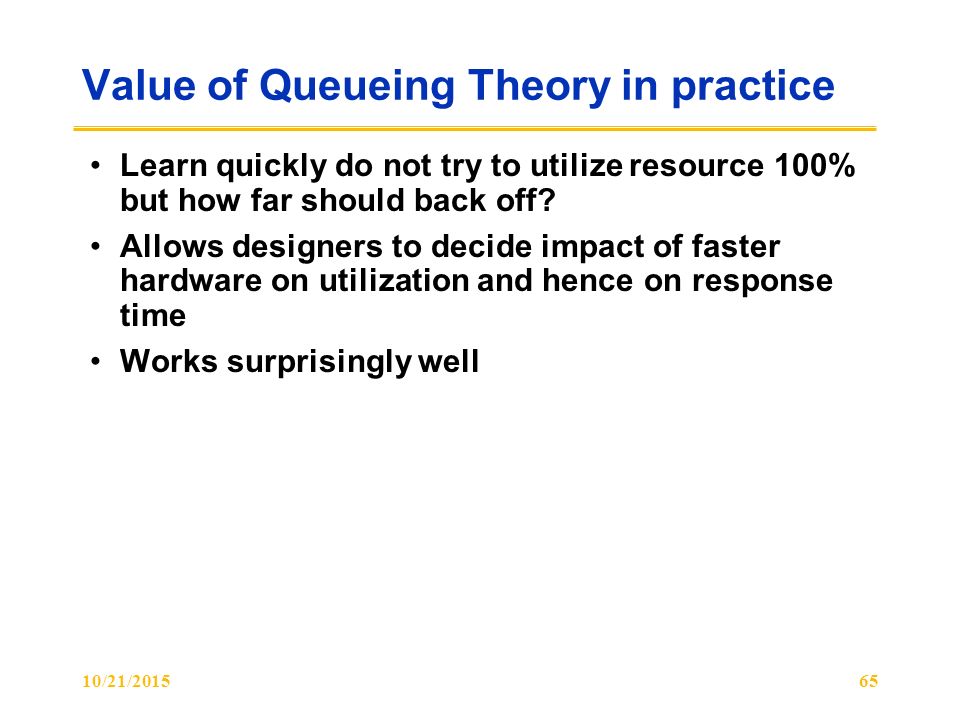 Value of Queueing Theory in practice

• Learn quickly do not try to utilize resource 100% but how far should back off?

• Allows designers to decide impact of faster hardware on utilization and hence on response time

• Works surprisingly well

10/21/2015

65